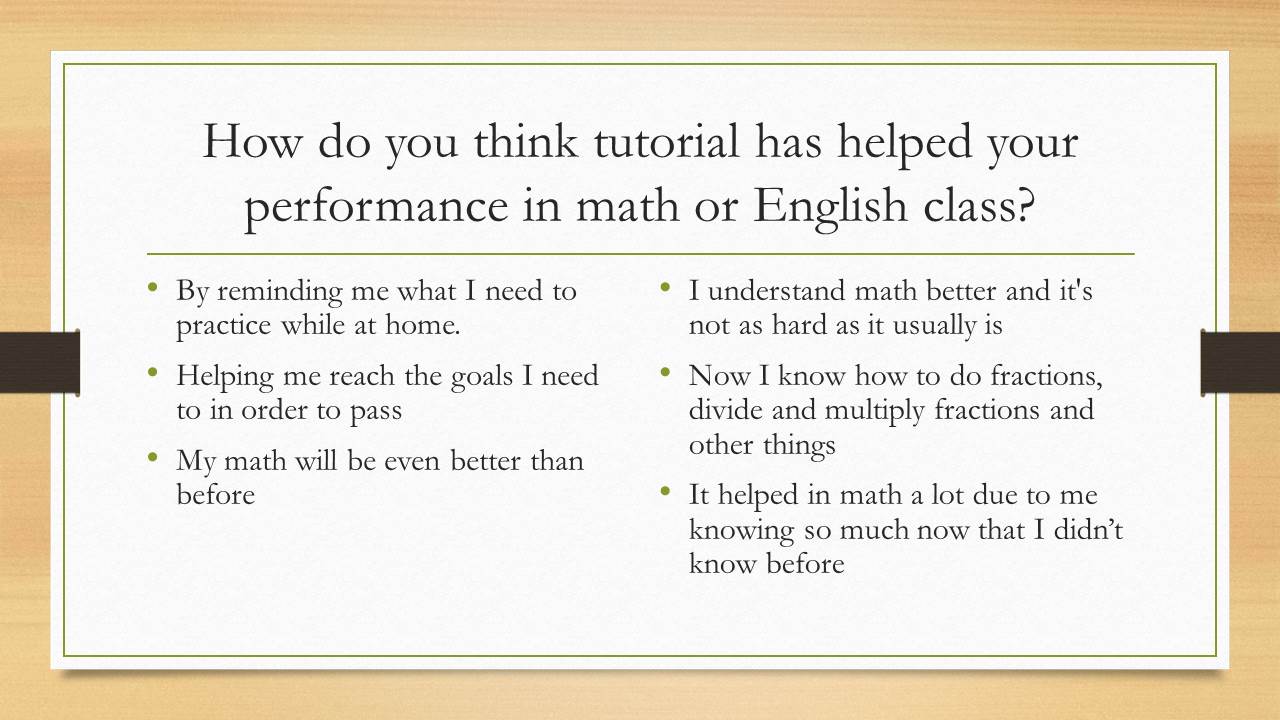 How do you think tutorial has helped your performance in math or English class?

• By reminding me what I need to practice while at home.
• Helping me reach the goals I need to in order to pass
• My math will be even better than before

• I understand math better and it's not as hard as it usually is
• Now I know how to do fractions, divide and multiply fractions and other things
• It helped in math a lot due to me knowing so much now that I didn't know before